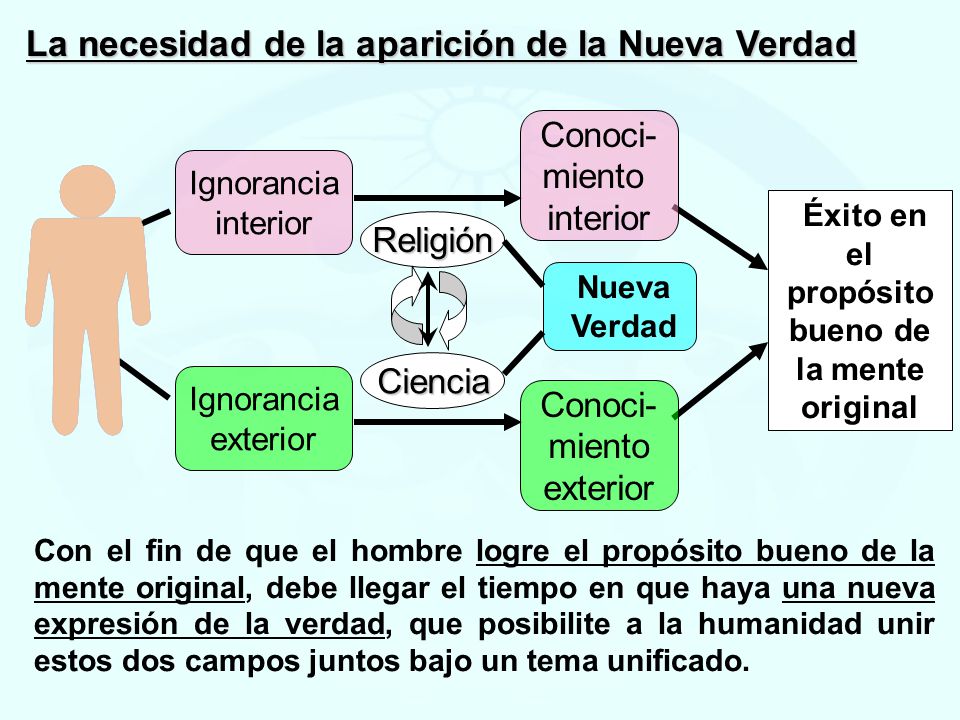 La necesidad de la aparición de la Nueva Verdad

Ignorancia interior

Conocimiento interior

Religión

Nueva Verdad

Ciencia

Ignorancia exterior

Conocimiento exterior

Éxito en el propósito bueno de la mente original

Con el fin de que el hombre logre el propósito bueno de la mente original, debe llegar el tiempo en que haya una nueva expresión de la verdad, que posibilite a la humanidad unir estos dos campos juntos bajo un tema unificado.